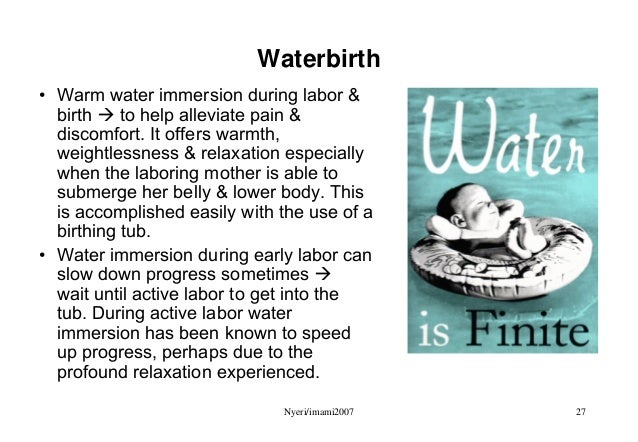 Waterbirth

• Warm water immersion during labor & birth → to help alleviate pain & discomfort. It offers warmth, weightlessness & relaxation especially when the laboring mother is able to submerge her belly & lower body. This is accomplished easily with the use of a birthing tub.

• Water immersion during early labor can slow down progress sometimes → wait until active labor to get into the tub. During active labor water immersion has been known to speed up progress, perhaps due to the profound relaxation experienced.

Water is Finite

Nyeri/imami2007

27